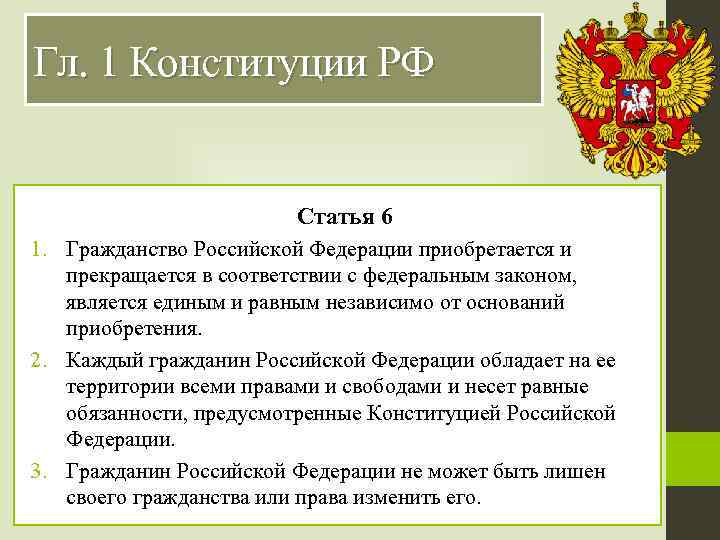 Гл. 1 Конституции РФ

Статья 6

1. Гражданство Российской Федерации приобретается и прекращается в соответствии с федеральным законом, является единым и равным независимо от оснований приобретения.

2. Каждый гражданин Российской Федерации обладает на ее территории всеми правами и свободами и несет равные обязанности, предусмотренные Конституцией Российской Федерации.

3. Гражданин Российской Федерации не может быть лишен своего гражданства или права изменить его.